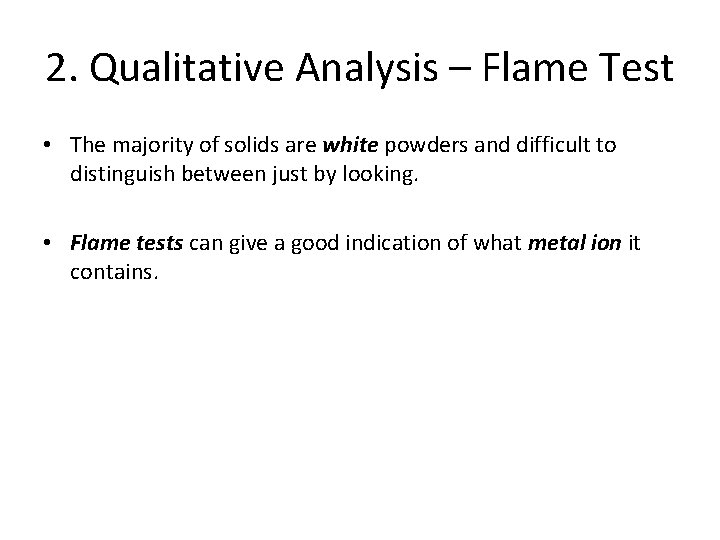 2. Qualitative Analysis – Flame Test

• The majority of solids are white powders and difficult to distinguish between just by looking.

• Flame tests can give a good indication of what metal ion it contains.